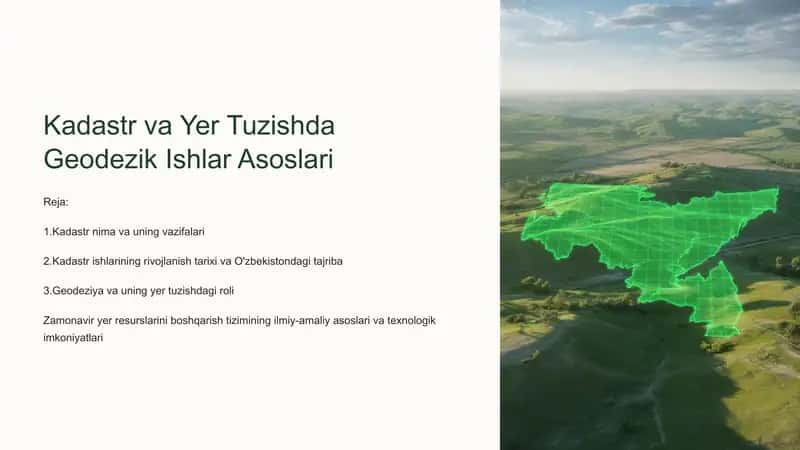 Kadastr va Yer Tuzishda Geodezik Ishlar Asoslari

Reja:

1.Kadastr nima va uning vazifalari

2.Kadastr ishlarining rivojlanish tarixi va O'zbekistondagi tajriba

3.Geodeziya va uning yer tuzishdagi roli

Zamonavir yer resurslarini boshqarish tizimining ilmiy-amaliy asoslari va texnologik imkoniyatlari